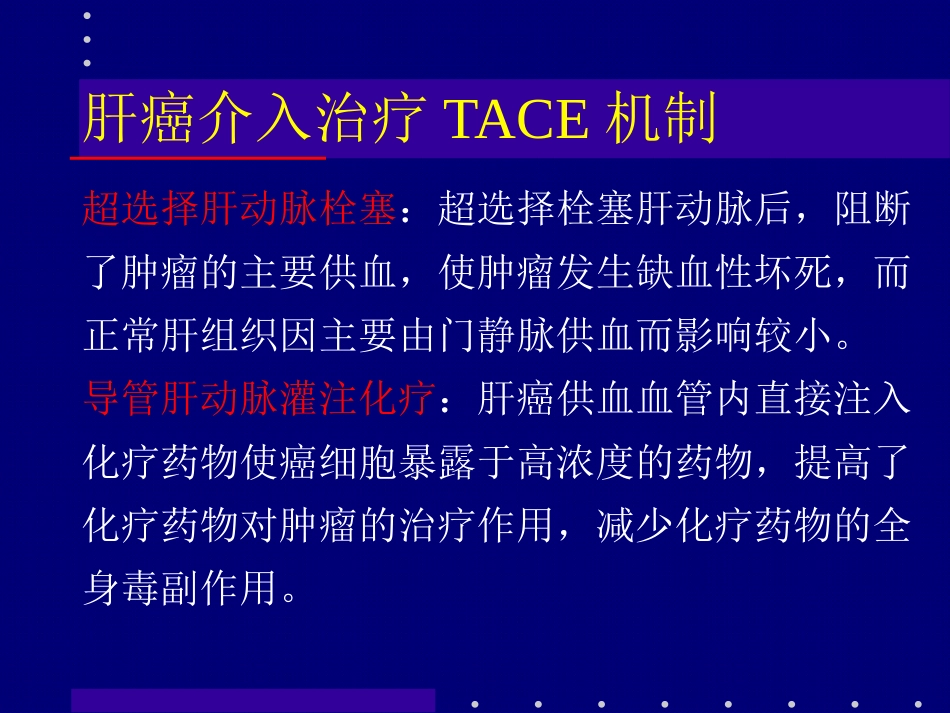 肝癌介入治疗 TACE 机制

超选择肝动脉栓塞：超选择栓塞肝动脉后，阻断了肿瘤的主要供血，使肿瘤发生缺血性坏死，而正常肝组织因主要由门静脉供血而影响较小。

导管肝动脉灌注化疗：肝癌供血血管内直接注入化疗药物使癌细胞暴露于高浓度的药物，提高了化疗药物对肿瘤的治疗作用，减少化疗药物的全身毒副作用。